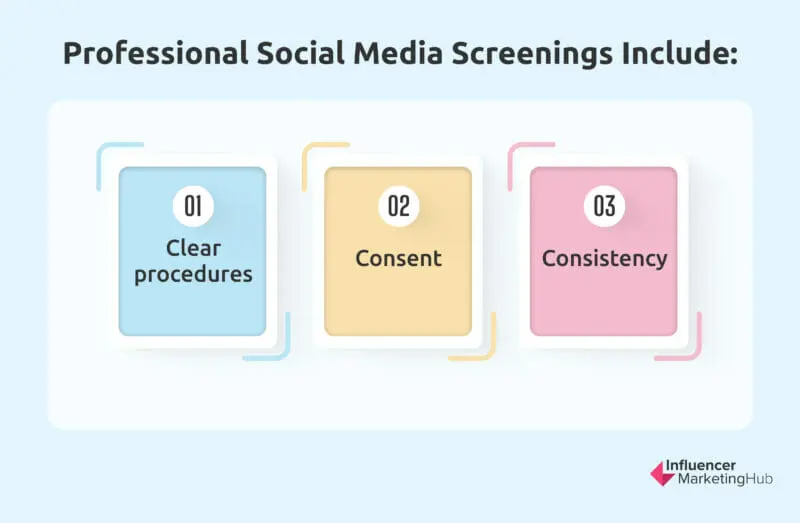 Professional Social Media Screenings Include:

01
Clear procedures

02
Consent

03
Consistency

Influencer MarketingHub